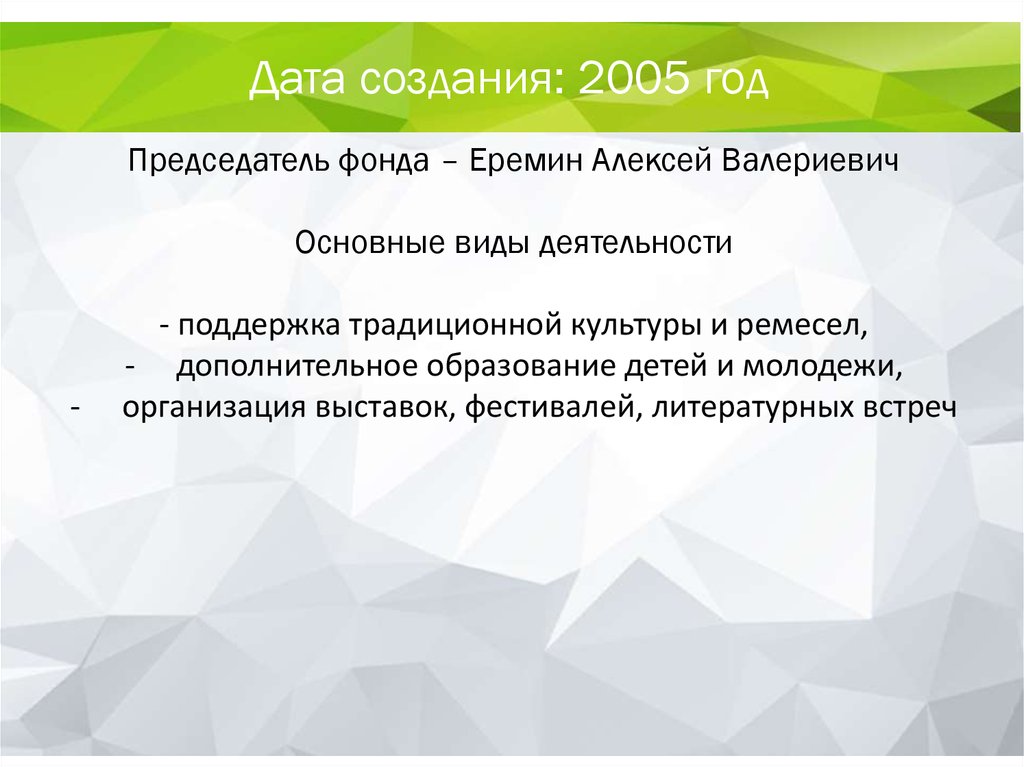 Дата создания: 2005 год

Председатель фонда – Еремин Алексей Валериевич

Основные виды деятельности

- поддержка традиционной культуры и ремесел,
- дополнительное образование детей и молодежи,
- организация выставок, фестивалей, литературных встреч